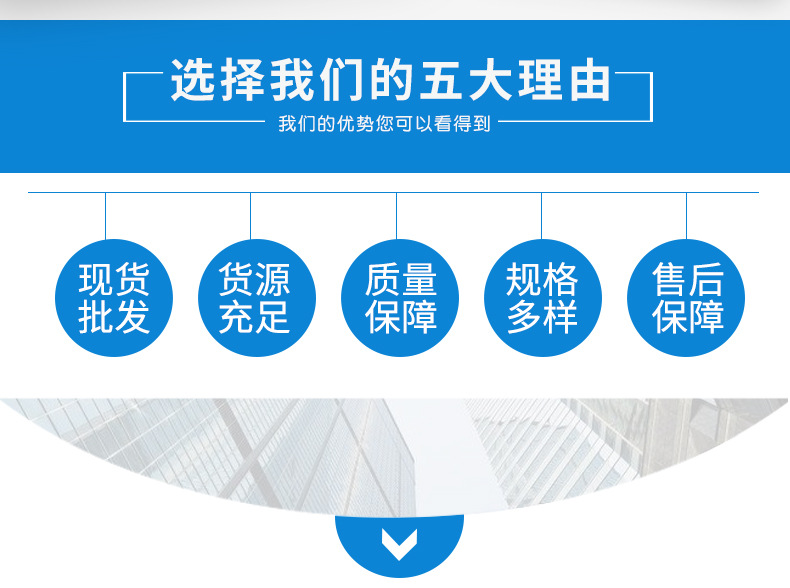 选择我们的五大理由

我们的优势您可以看得到

现货批发

货源充足

质量保障

规格多样

售后保障